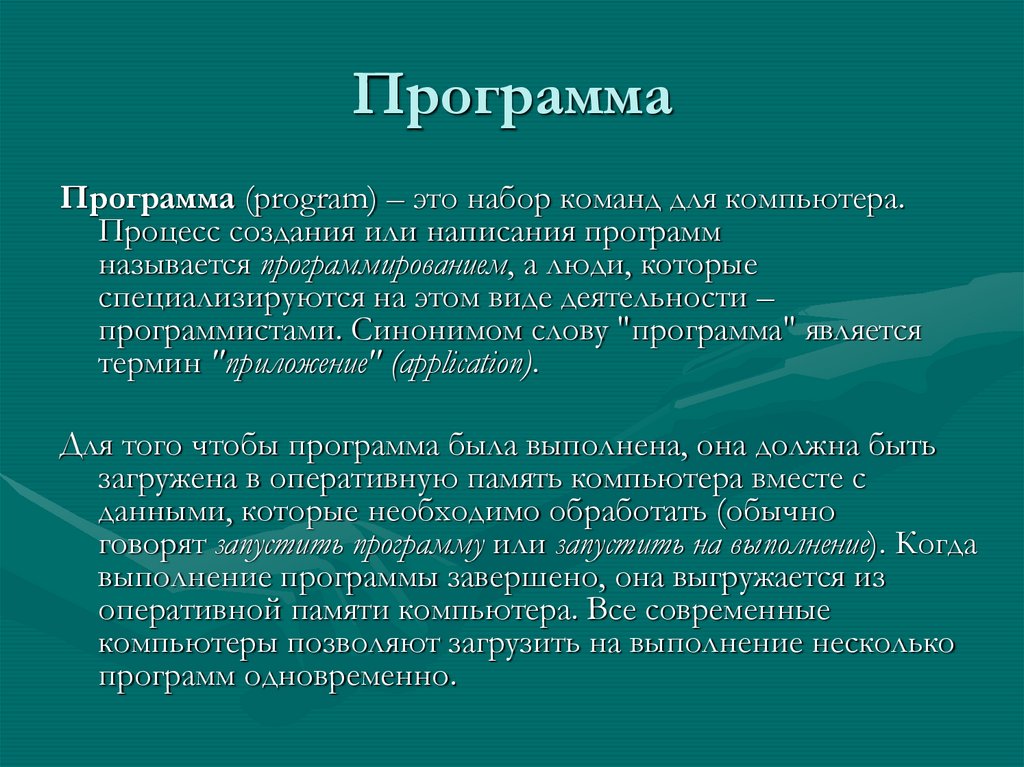 Программа

Программа (program) – это набор команд для компьютера. Процесс создания или написания программ называется программированием, а люди, которые специализируются на этом виде деятельности – программистами. Синонимом слову "программа" является термин "приложение" (application).

Для того чтобы программа была выполнена, она должна быть загружена в оперативную память компьютера вместе с данными, которые необходимо обработать (обычно говорят запустить программу или запустить на выполнение). Когда выполнение программы завершено, она выгружается из оперативной памяти компьютера. Все современные компьютеры позволяют загрузить на выполнение несколько программ одновременно.